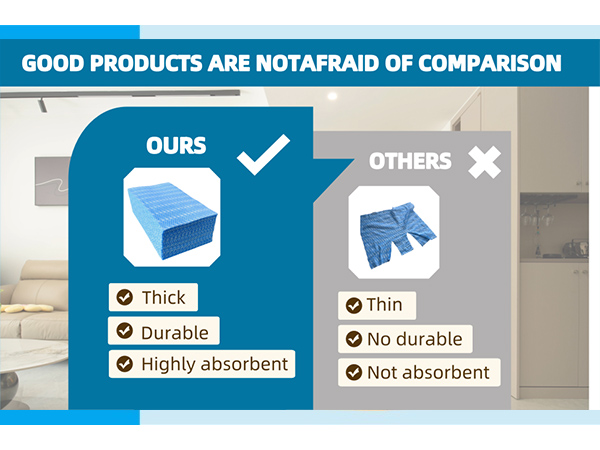 GOOD PRODUCTS ARE NOTAFRAID OF COMPARISON

OURS

Thick

Durable

Highly absorbent

OTHERS

Thin

No durable

Not absorbent